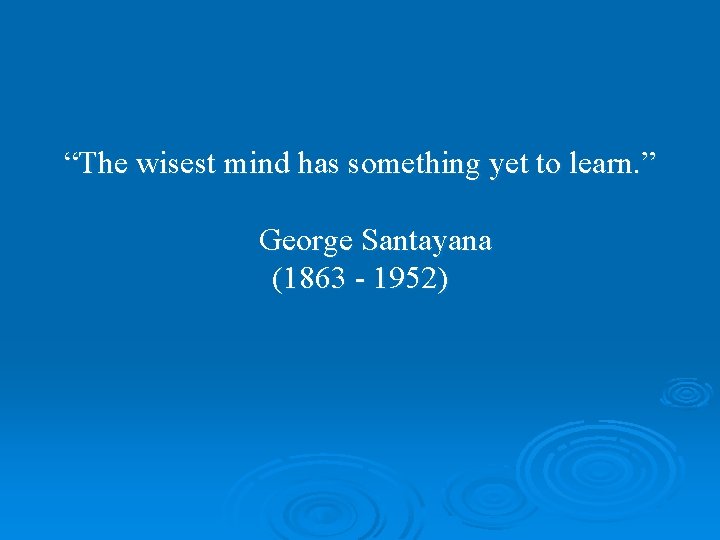 “The wisest mind has something yet to learn.”

George Santayana
(1863 - 1952)